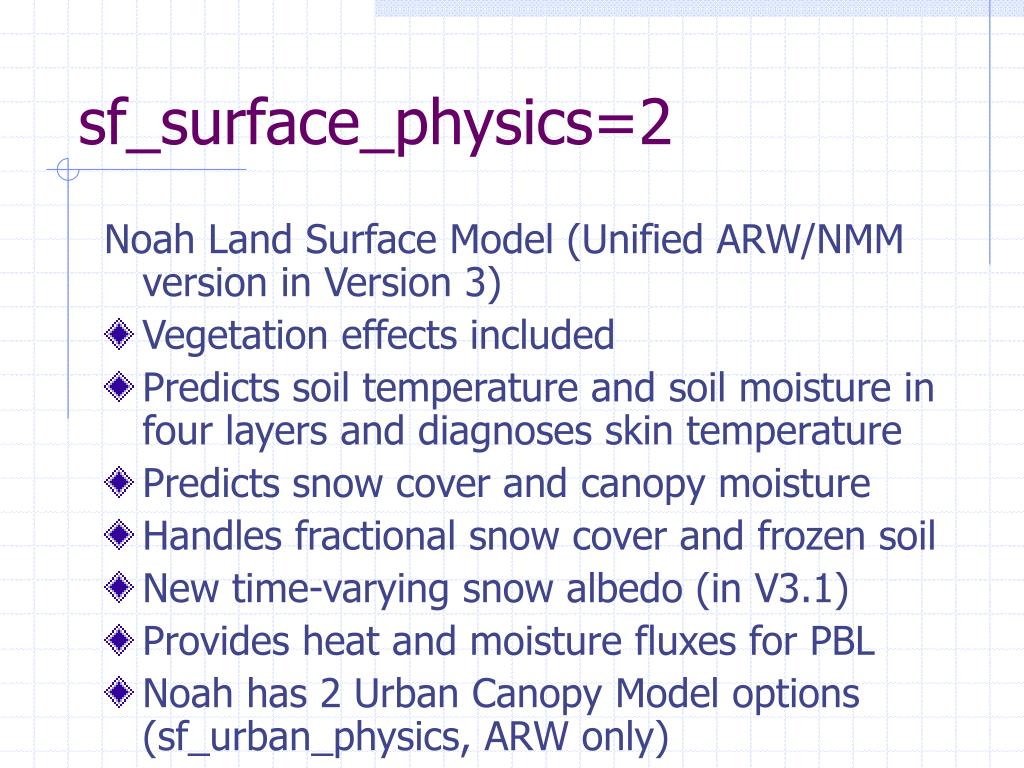 sf_surface_physics=2

Noah Land Surface Model (Unified ARW/NMM version in Version 3)

Vegetation effects included

Predicts soil temperature and soil moisture in four layers and diagnoses skin temperature

Predicts snow cover and canopy moisture

Handles fractional snow cover and frozen soil

New time-varying snow albedo (in V3.1)

Provides heat and moisture fluxes for PBL

Noah has 2 Urban Canopy Model options (sf_urban_physics, ARW only)